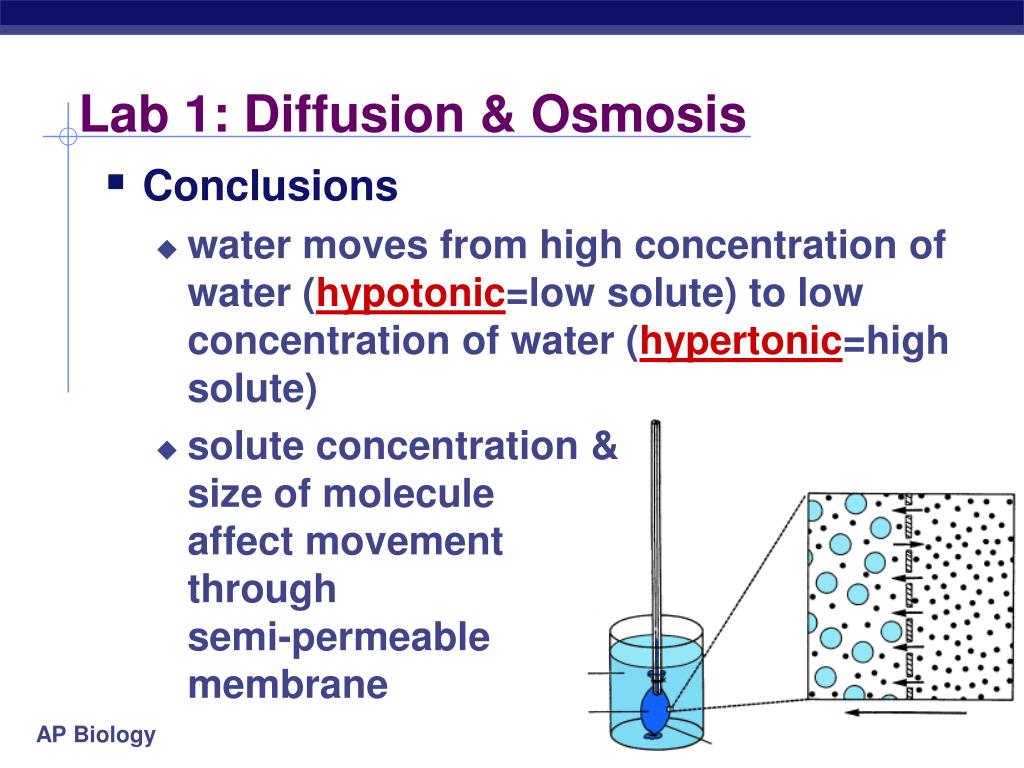 Lab 1: Diffusion & Osmosis

Conclusions

water moves from high concentration of water (hypotonic=low solute) to low concentration of water (hypertonic=high solute)

solute concentration & size of molecule affect movement through semi-permeable membrane

AP Biology